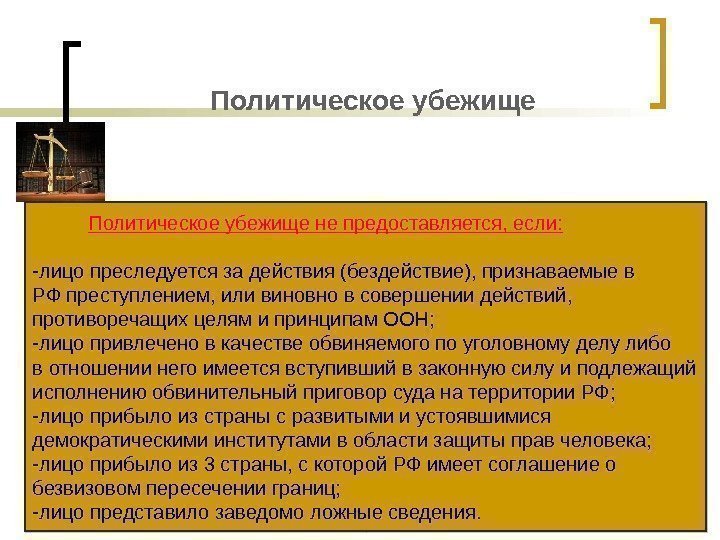 Политическое убежище

Политическое убежище не предоставляется, если:

-лицо преследуется за действия (бездействие), признаваемые в РФ преступлением, или виновно в совершении действий, противоречащих целям и принципам ООН;
-лицо привлечено в качестве обвиняемого по уголовному делу либо в отношении него имеется вступивший в законную силу и подлежащий исполнению обвинительный приговор суда на территории РФ;
-лицо прибыло из страны с развитыми и устоявшимися демократическими институтами в области защиты прав человека;
-лицо прибыло из 3 страны, с которой РФ имеет соглашение о безвизовом пересечении границ;
-лицо представило заведомо ложные сведения.